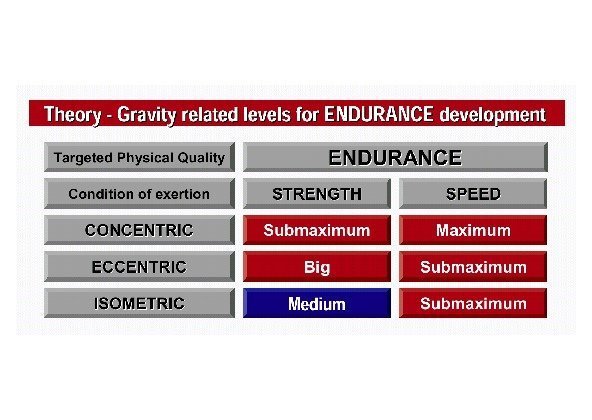 Theory - Gravity related levels for ENDURANCE development

| Targeted Physical Quality | ENDURANCE | |
|---|---|---|
| Condition of exertion | STRENGTH | SPEED |
| CONCENTRIC | Submaximum | Maximum |
| ECCENTRIC | Big | Submaximum |
| ISOMETRIC | Medium | Submaximum |